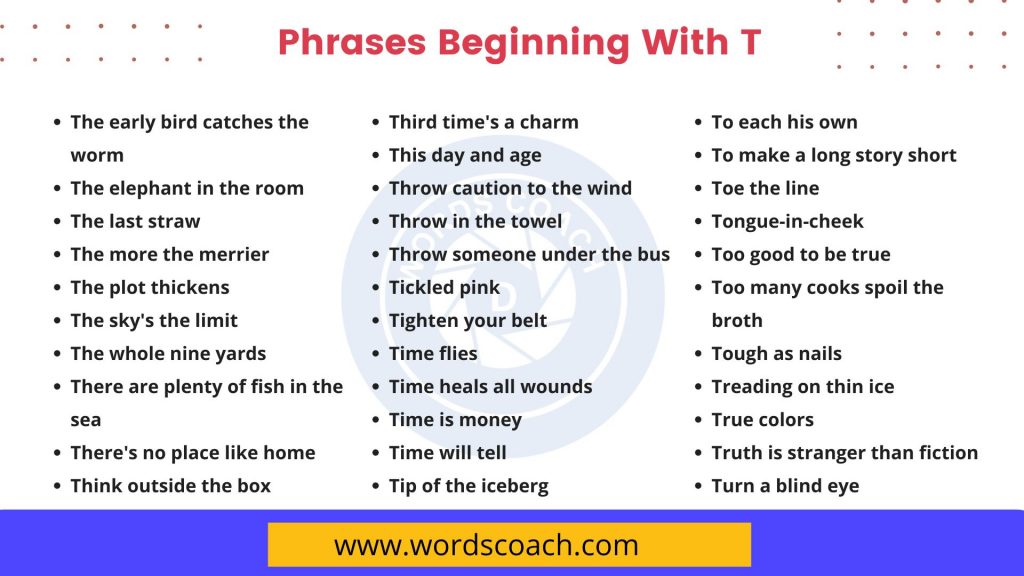 Phrases Beginning With T

- The early bird catches the worm
- The elephant in the room
- The last straw
- The more the merrier
- The plot thickens
- The sky's the limit
- The whole nine yards
- There are plenty of fish in the sea
- There's no place like home
- Think outside the box

- Third time's a charm
- This day and age
- Throw caution to the wind
- Throw in the towel
- Throw someone under the bus
- Tickled pink
- Tighten your belt
- Time flies
- Time heals all wounds
- Time is money
- Time will tell
- Tip of the iceberg

- To each his own
- To make a long story short
- Toe the line
- Tongue-in-cheek
- Too good to be true
- Too many cooks spoil the broth
- Tough as nails
- Treading on thin ice
- True colors
- Truth is stranger than fiction
- Turn a blind eye

WORDS COACH

www.wordscoach.com